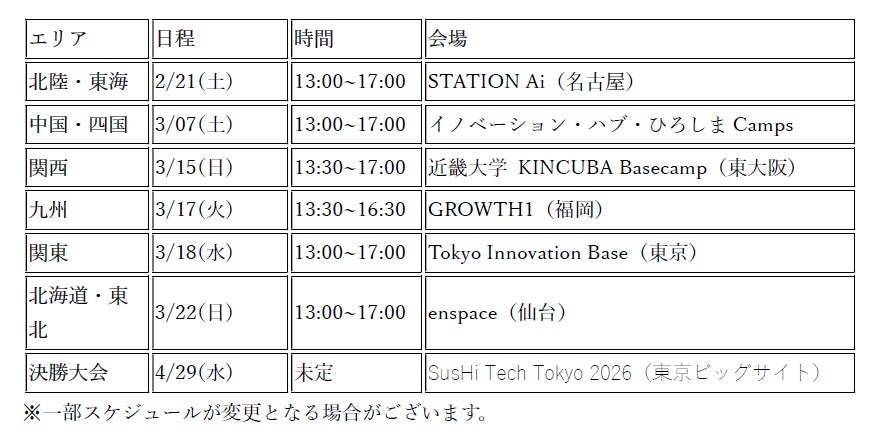 | エリア | 日程 | 時間 | 会場 |
|---|---|---|---|
| 北陸・東海 | 2/21(土) | 13:00~17:00 | STATION Ai（名古屋） |
| 中国・四国 | 3/07(土) | 13:00~17:00 | イノベーション・ハブ・ひろしま Camps |
| 関西 | 3/15(日) | 13:30~17:00 | 近畿大学 KINCUBA Basecamp（東大阪） |
| 九州 | 3/17(火) | 13:30~16:30 | GROWTH1（福岡） |
| 関東 | 3/18(水) | 13:00~17:00 | Tokyo Innovation Base（東京） |
| 北海道・東北 | 3/22(日) | 13:00~17:00 | enspace（仙台） |
| 決勝大会 | 4/29(水) | 未定 | SusHi Tech Tokyo 2026（東京ビッグサイト） |

※一部スケジュールが変更となる場合がございます。